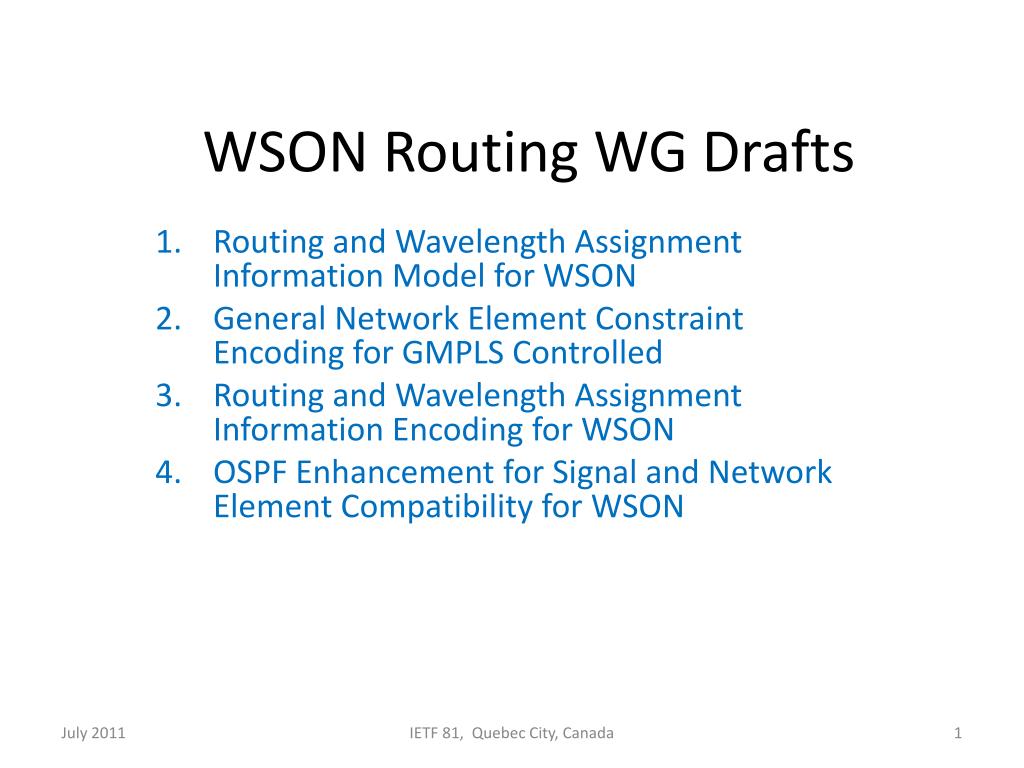 WSON Routing WG Drafts

1. Routing and Wavelength Assignment Information Model for WSON
2. General Network Element Constraint Encoding for GMPLS Controlled
3. Routing and Wavelength Assignment Information Encoding for WSON
4. OSPF Enhancement for Signal and Network Element Compatibility for WSON

July 2011

IETF 81, Quebec City, Canada

1